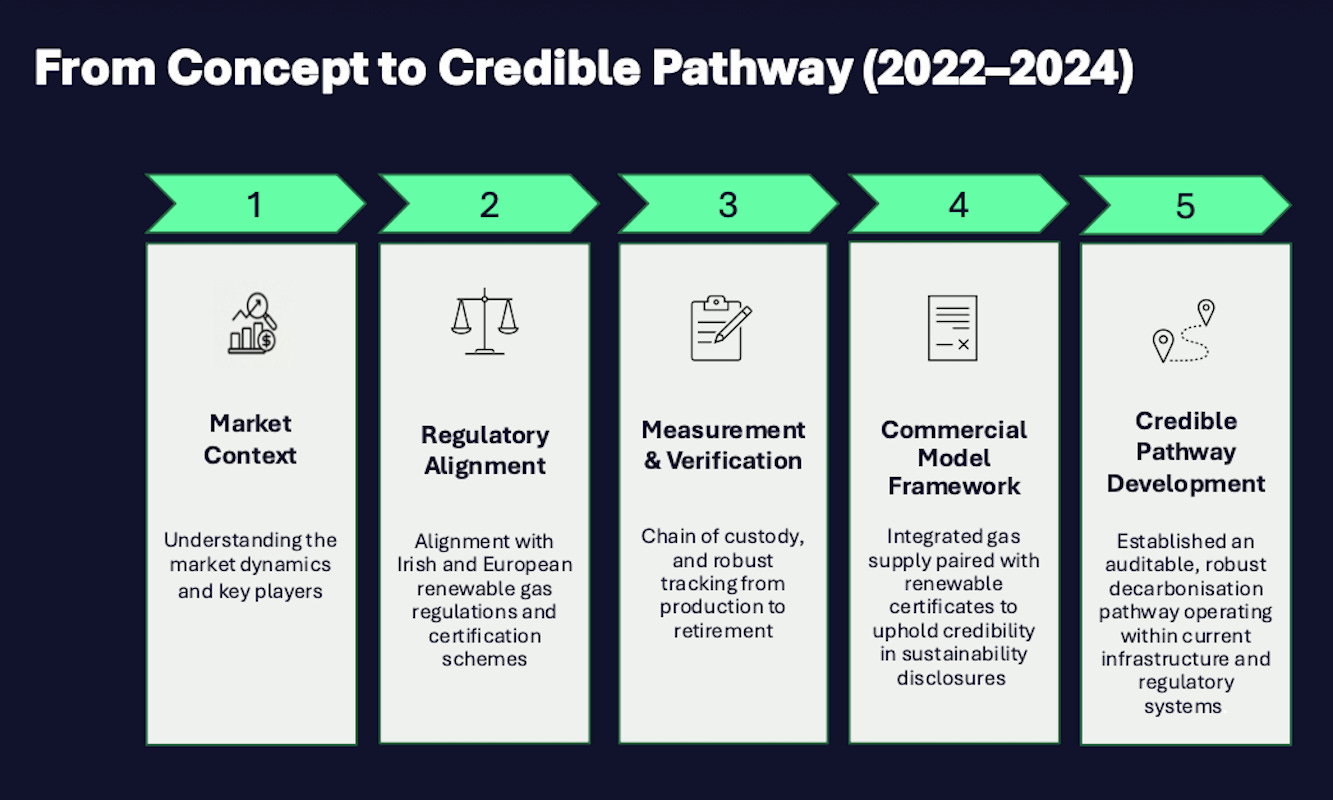 From Concept to Credible Pathway (2022–2024)

1

Market Context

Understanding the market dynamics and key players

2

Regulatory Alignment

Alignment with Irish and European renewable gas regulations and certification schemes

3

Measurement & Verification

Chain of custody, and robust tracking from production to retirement

4

Commercial Model Framework

Integrated gas supply paired with renewable certificates to uphold credibility in sustainability disclosures

5

Credible Pathway Development

Established an auditable, robust decarbonisation pathway operating within current infrastructure and regulatory systems